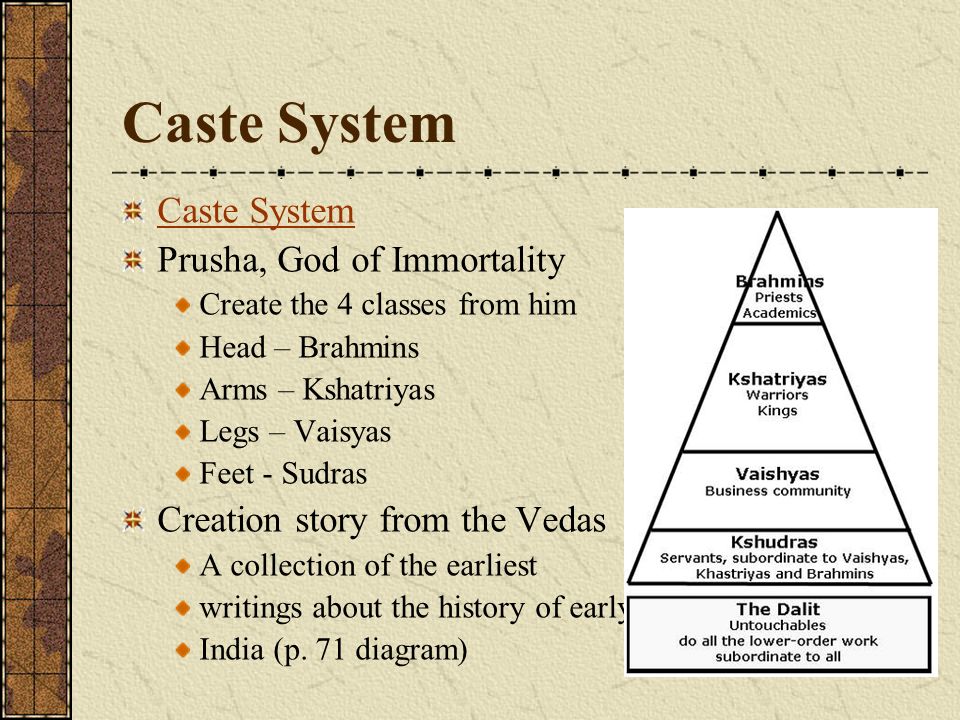 Caste System

Caste System

Prusha, God of Immortality

Create the 4 classes from him

Head – Brahmins

Arms – Kshatriyas

Legs – Vaisyas

Feet - Sudras

Creation story from the Vedas

A collection of the earliest

writings about the history of early

India (p. 71 diagram)

Brahmins
Priests
Academics

Kshatriyas
Warriors
Kings

Vaishyas
Business community

Kshudras
Servants, subordinate to Vaishyas, Khastriyas and Brahmins

The Dalit
Untouchables
do all the lower-order work
subordinate to all